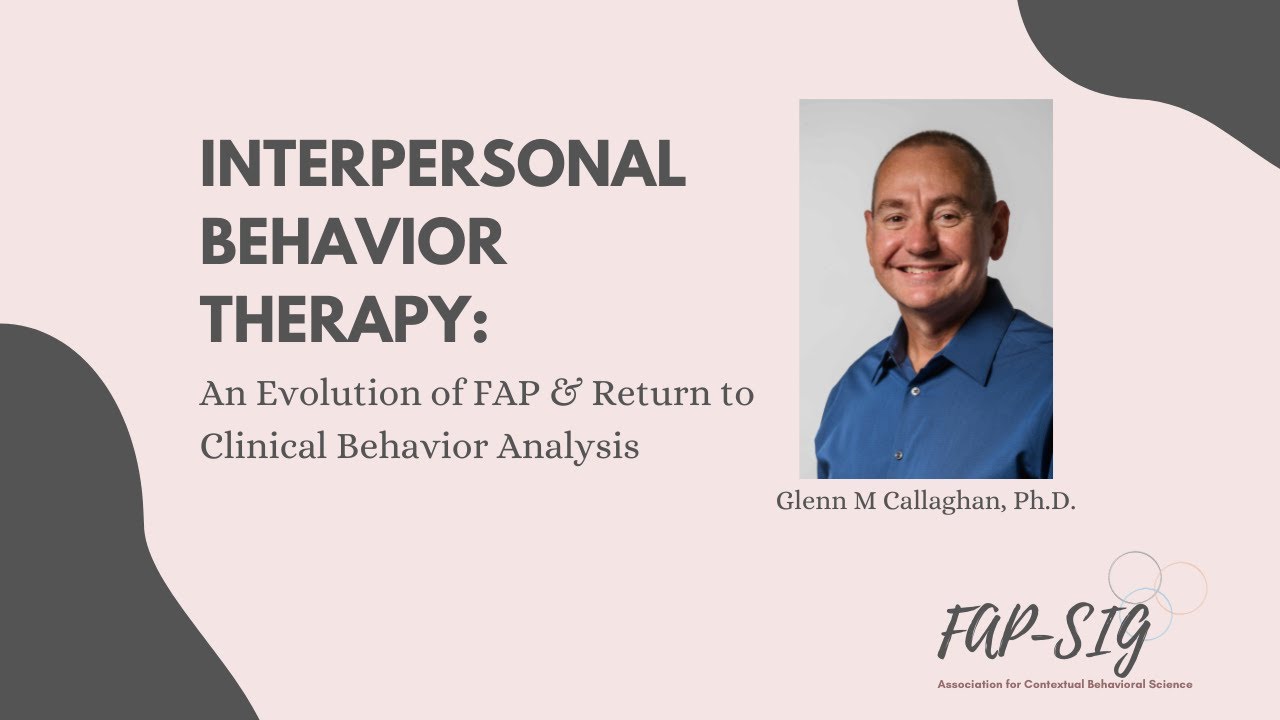 INTERPERSONAL BEHAVIOR THERAPY:

An Evolution of FAP & Return to Clinical Behavior Analysis

Glenn M Callaghan, Ph.D.

FAP-SIG

Association for Contextual Behavioral Science